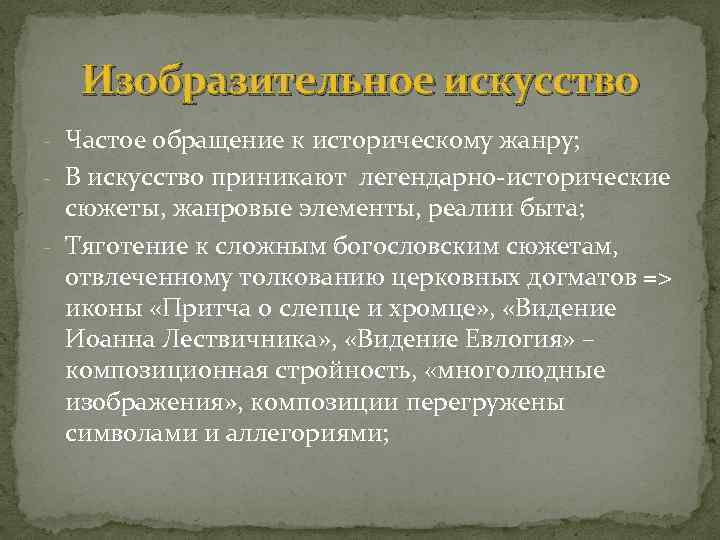 Изобразительное искусство

- Частое обращение к историческому жанру;
- В искусство приникают легендарно-исторические сюжеты, жанровые элементы, реалии быта;
- Тяготение к сложным богословским сюжетам, отвлеченному толкованию церковных догматов => иконы «Притча о слепце и хромце», «Видение Иоанна Лествичника», «Видение Евлогия» – композиционная стройность, «многолюдные изображения», композиции перегружены символами и аллегориями;